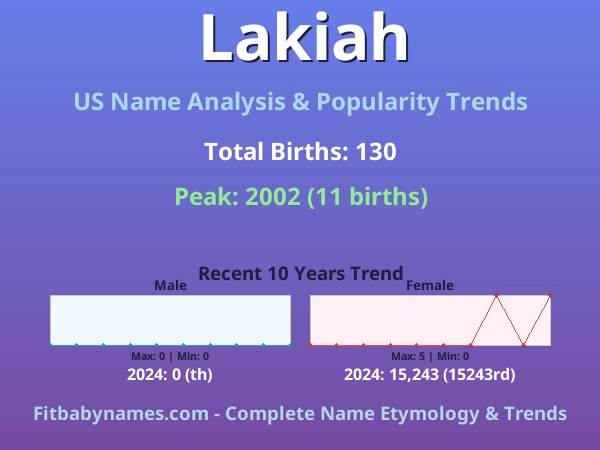 Lakiah

US Name Analysis & Popularity Trends

Total Births: 130

Peak: 2002 (11 births)

Recent 10 Years Trend

Male

Max: 0 | Min: 0

2024: 0 (th)

Female

Max: 5 | Min: 0

2024: 15,243 (15243rd)

Fitbabynames.com - Complete Name Etymology & Trends